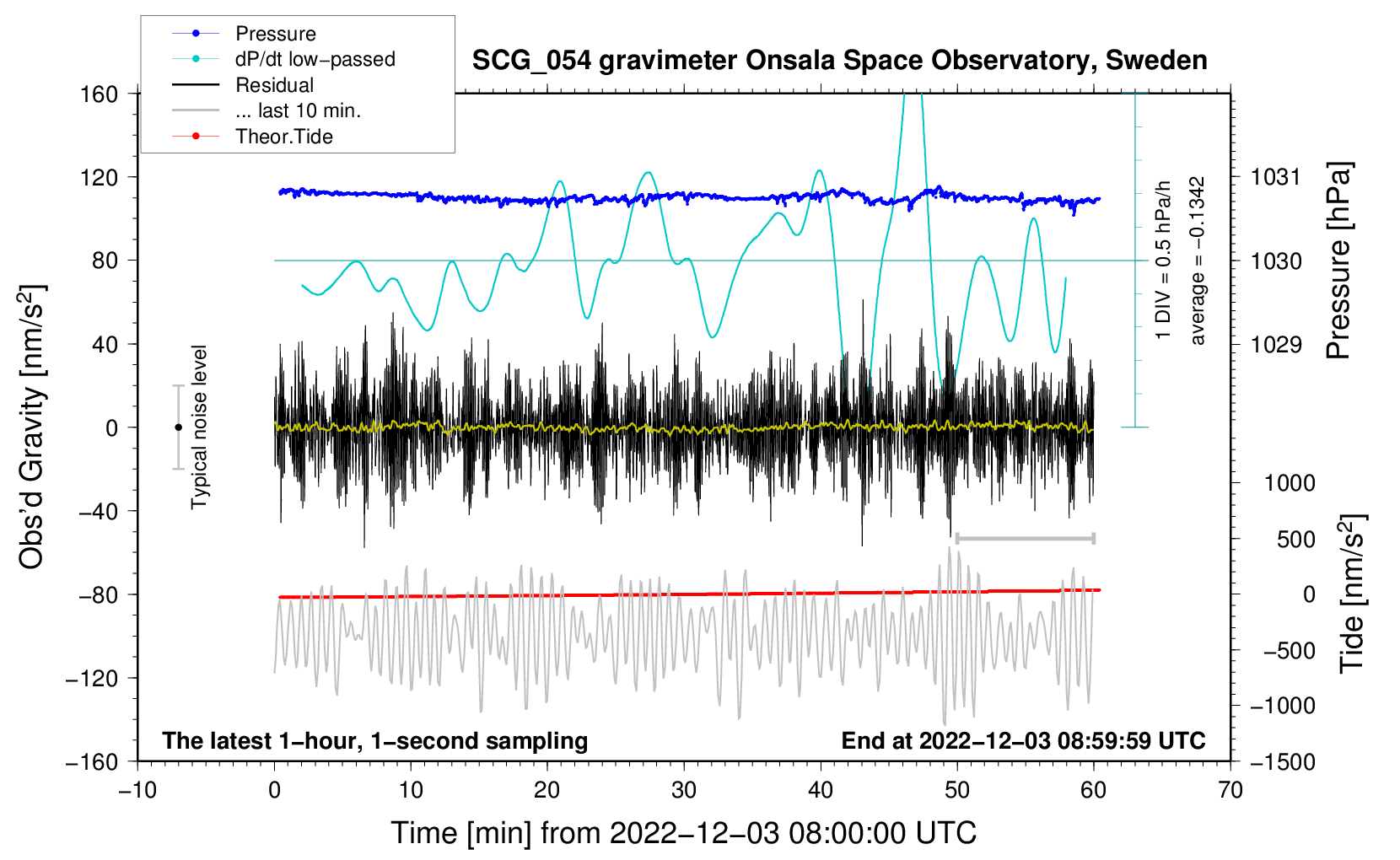 Pressure
dP/dt low−passed
Residual
... last 10 min.
Theor.Tide

SCG_054 gravimeter Onsala Space Observatory, Sweden

160
120
80
40
0
−40
−80
−120
−160

Obs'd Gravity [nm/s$^2$]

Typical noise level

1 DIV = 0.5 hPa/h
average = −0.1342

1031
1030
1029

Pressure [hPa]

1000
500
0
−500
−1000
−1500

Tide [nm/s$^2$]

The latest 1−hour, 1−second sampling

End at 2022−12−03 08:59:59 UTC

−10
0
10
20
30
40
50
60
70

Time [min] from 2022−12−03 08:00:00 UTC